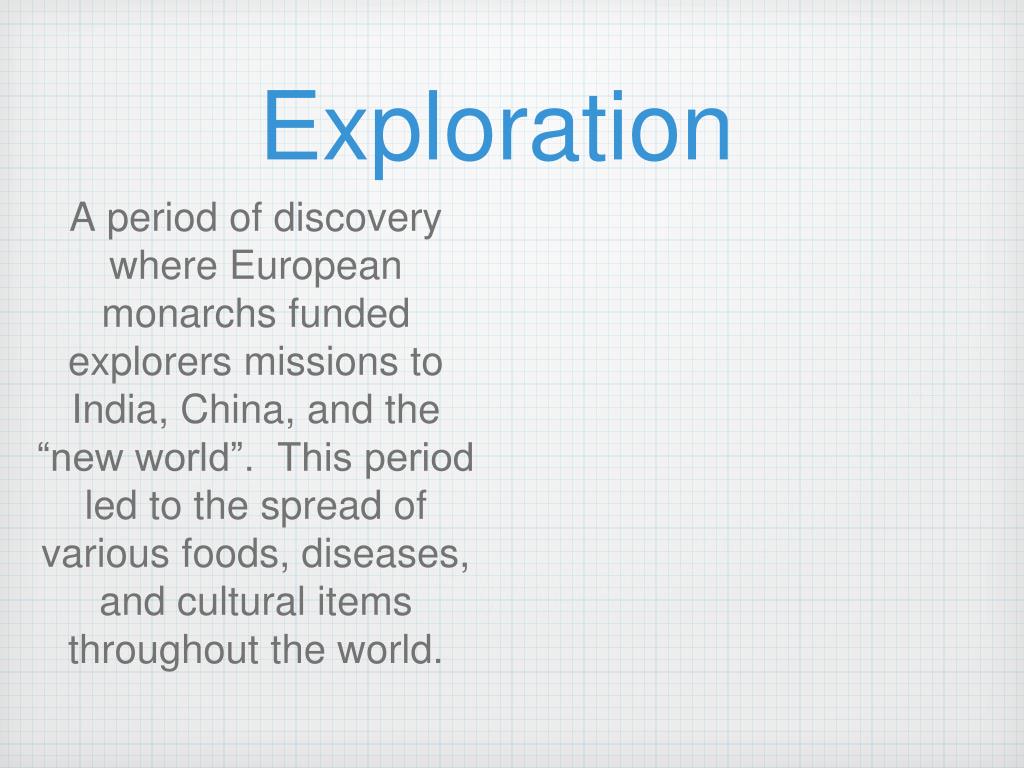 Exploration

A period of discovery where European monarchs funded explorers missions to India, China, and the “new world”.  This period led to the spread of various foods, diseases, and cultural items throughout the world.